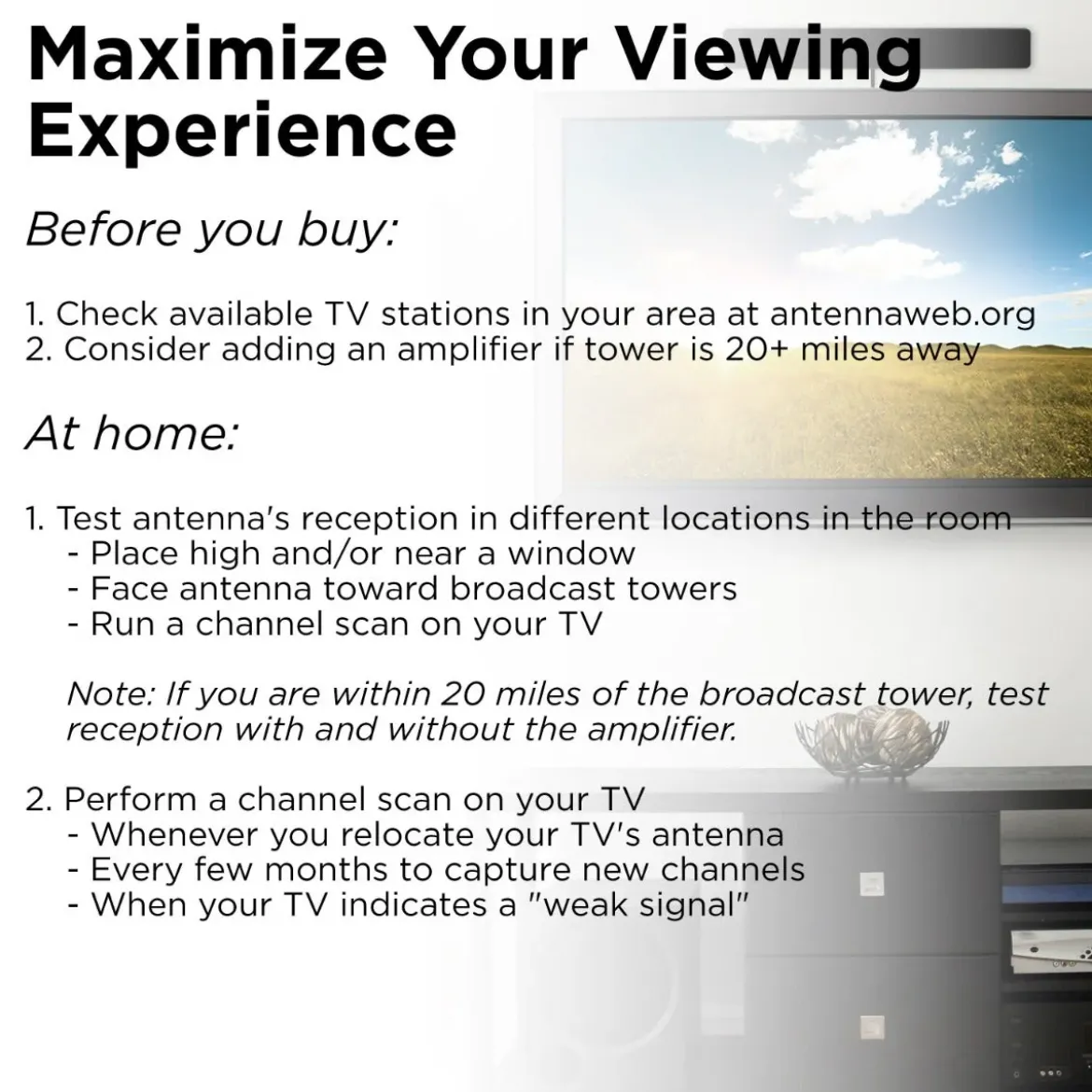 Maximize Your Viewing Experience

Before you buy:

1. Check available TV stations in your area at antennaweb.org
2. Consider adding an amplifier if tower is 20+ miles away

At home:

1. Test antenna's reception in different locations in the room
- Place high and/or near a window
- Face antenna toward broadcast towers
- Run a channel scan on your TV

Note: If you are within 20 miles of the broadcast tower, test reception with and without the amplifier.

2. Perform a channel scan on your TV
- Whenever you relocate your TV's antenna
- Every few months to capture new channels
- When your TV indicates a "weak signal"